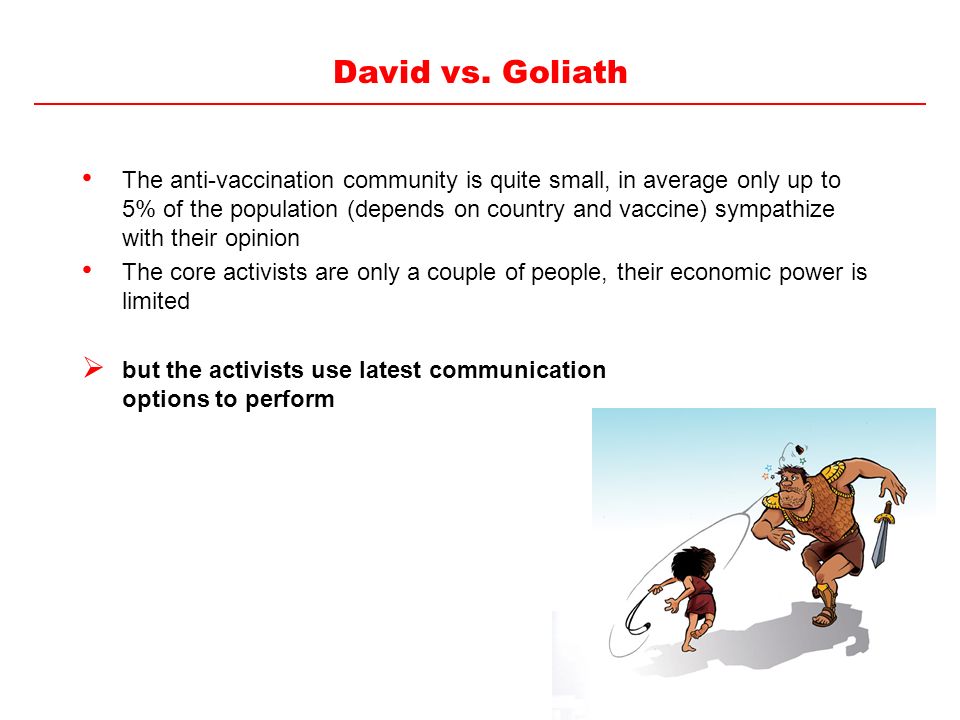 David vs. Goliath

• The anti-vaccination community is quite small, in average only up to 5% of the population (depends on country and vaccine) sympathize with their opinion

• The core activists are only a couple of people, their economic power is limited

➢ but the activists use latest communication options to perform